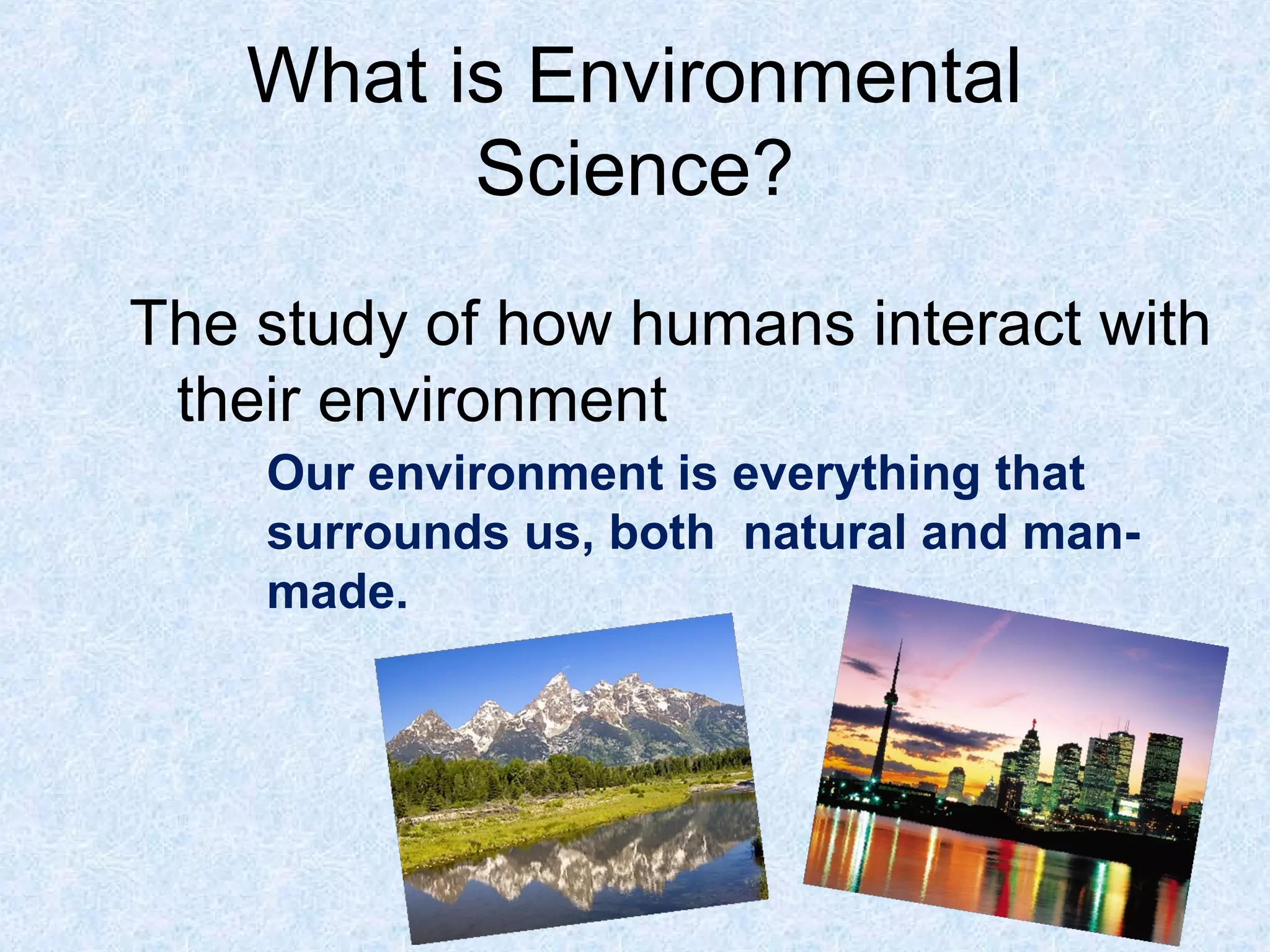 What is Environmental Science?

The study of how humans interact with their environment

Our environment is everything that surrounds us, both natural and man-made.